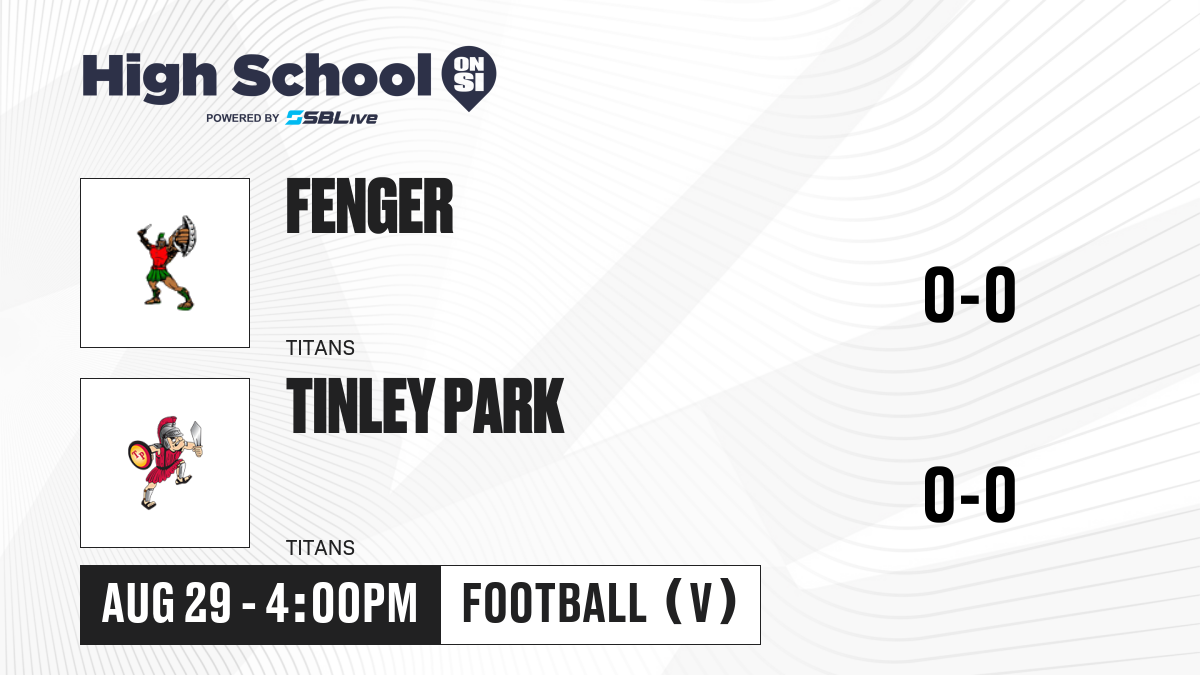 High School ON SI
POWERED BY SBLive

FENGER
TITANS
0-0

TINLEY PARK
TITANS
0-0

AUG 29 - 4:00PM
FOOTBALL (V)